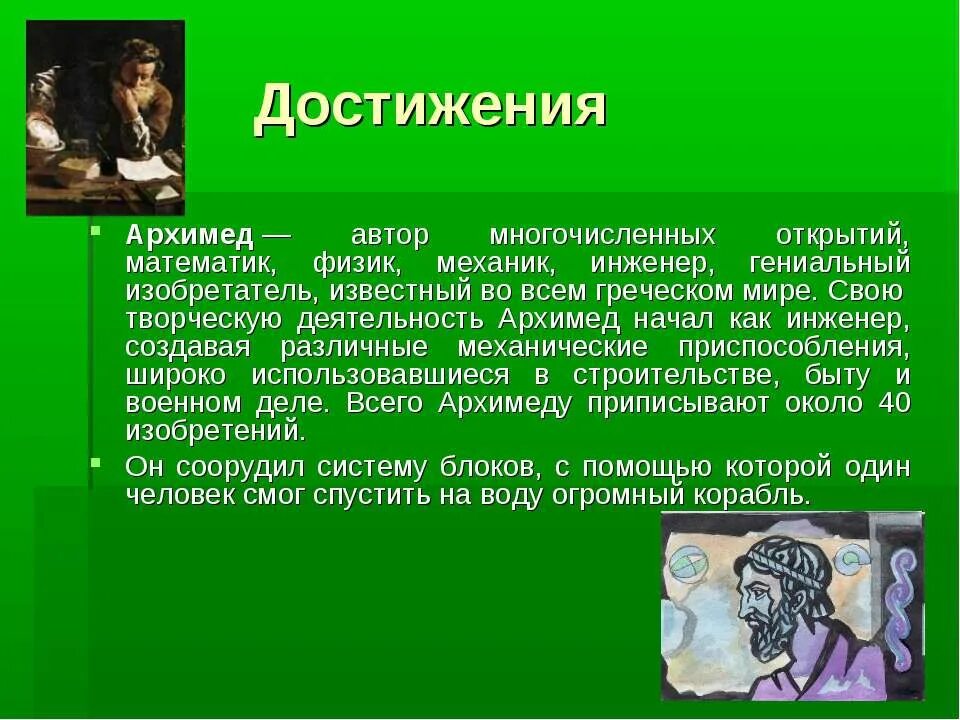 Достижения

Архимед — автор многочисленных открытий, математик, физик, механик, инженер, гениальный изобретатель, известный во всем греческом мире. Свою творческую деятельность Архимед начал как инженер, создавая различные механические приспособления, широко использовавшиеся в строительстве, быту и военном деле. Всего Архимеду приписывают около 40 изобретений.

Он соорудил систему блоков, с помощью которой один человек смог спустить на воду огромный корабль.